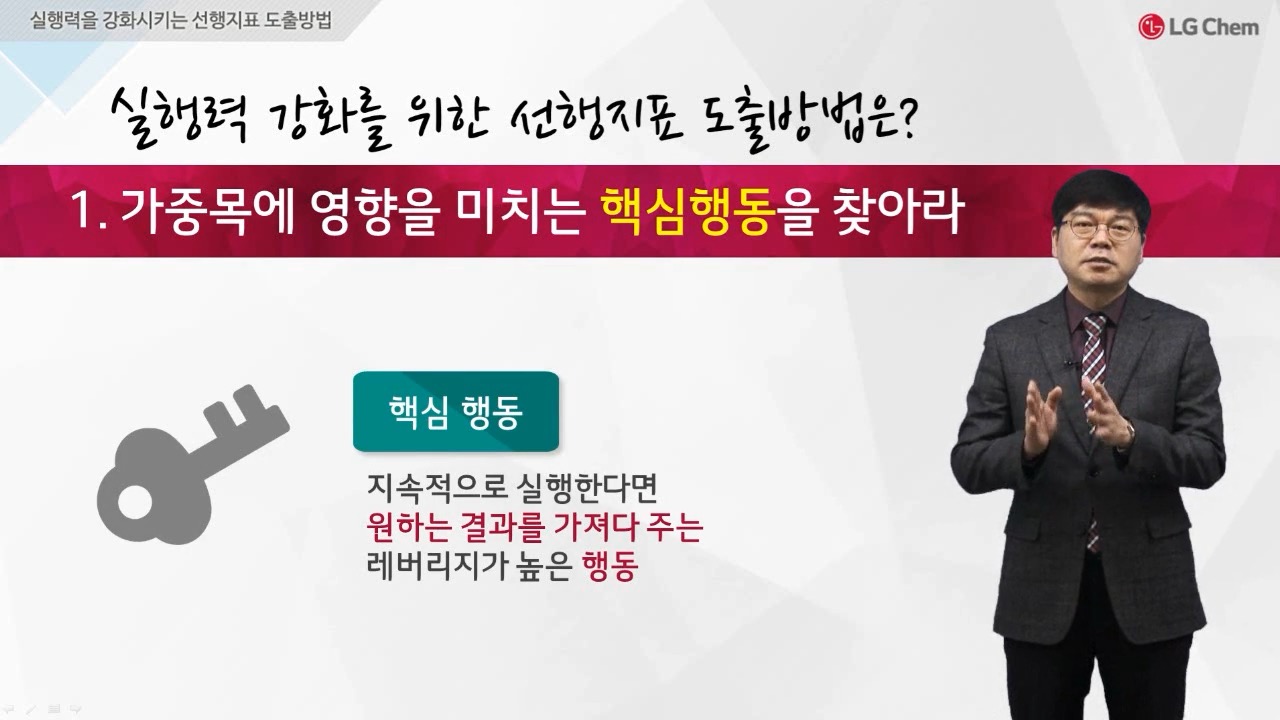 실행력을 강화시키는 선행지표 도출방법

LG Chem

실행력 강화를 위한 선행지표 도출방법은?

1. 가중목에 영향을 미치는 핵심행동을 찾아라

핵심 행동

지속적으로 실행한다면
원하는 결과를 가져다 주는
레버리지가 높은 행동